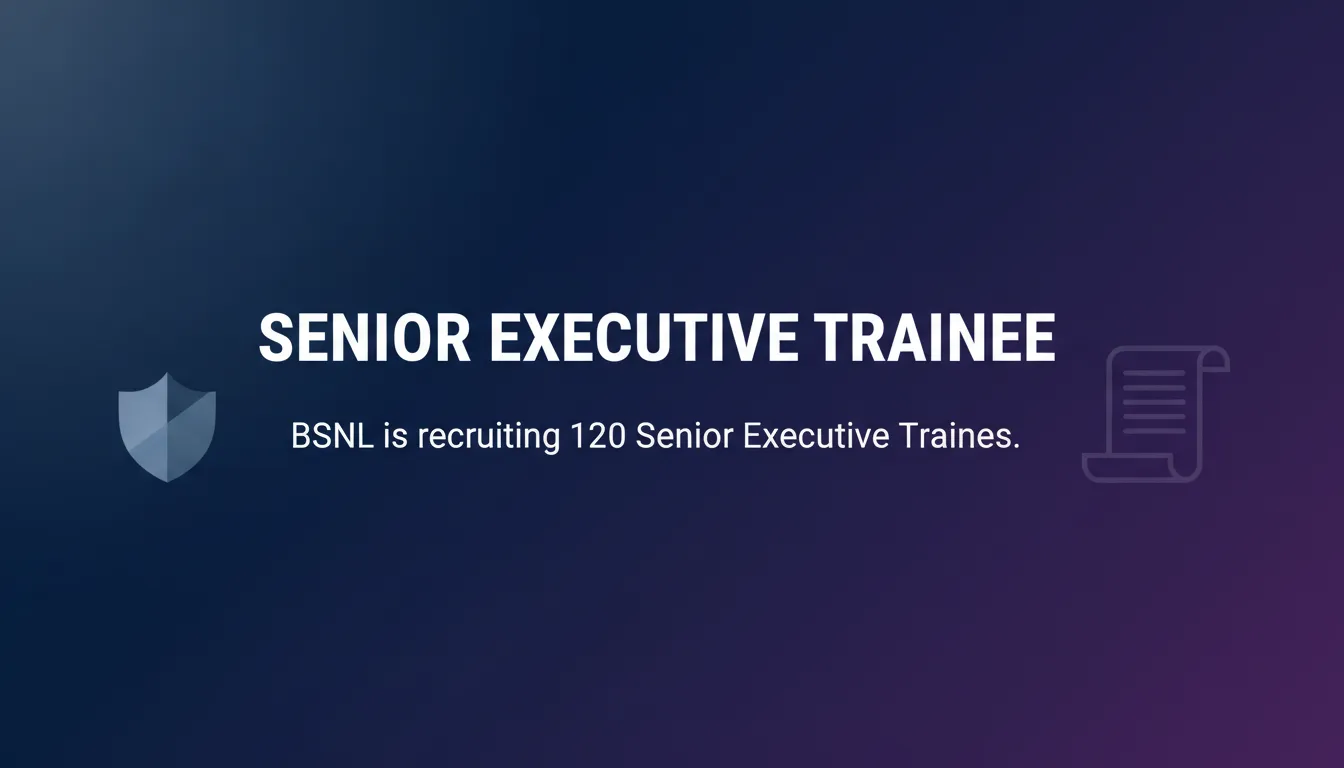 SENIOR EXECUTIVE TRAINEE

BSNL is recruiting 120 Senior Executive Traines.